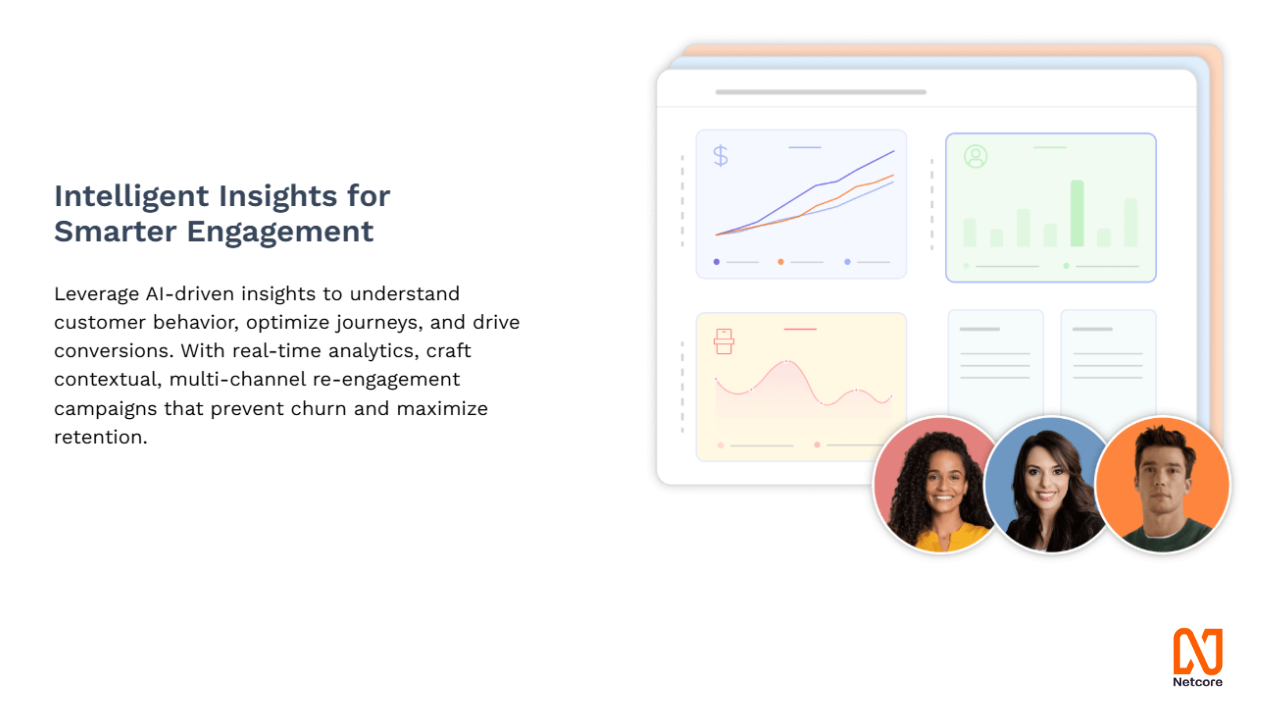 Intelligent Insights for Smarter Engagement

Leverage AI-driven insights to understand customer behavior, optimize journeys, and drive conversions. With real-time analytics, craft contextual, multi-channel re-engagement campaigns that prevent churn and maximize retention.

$

Netcore